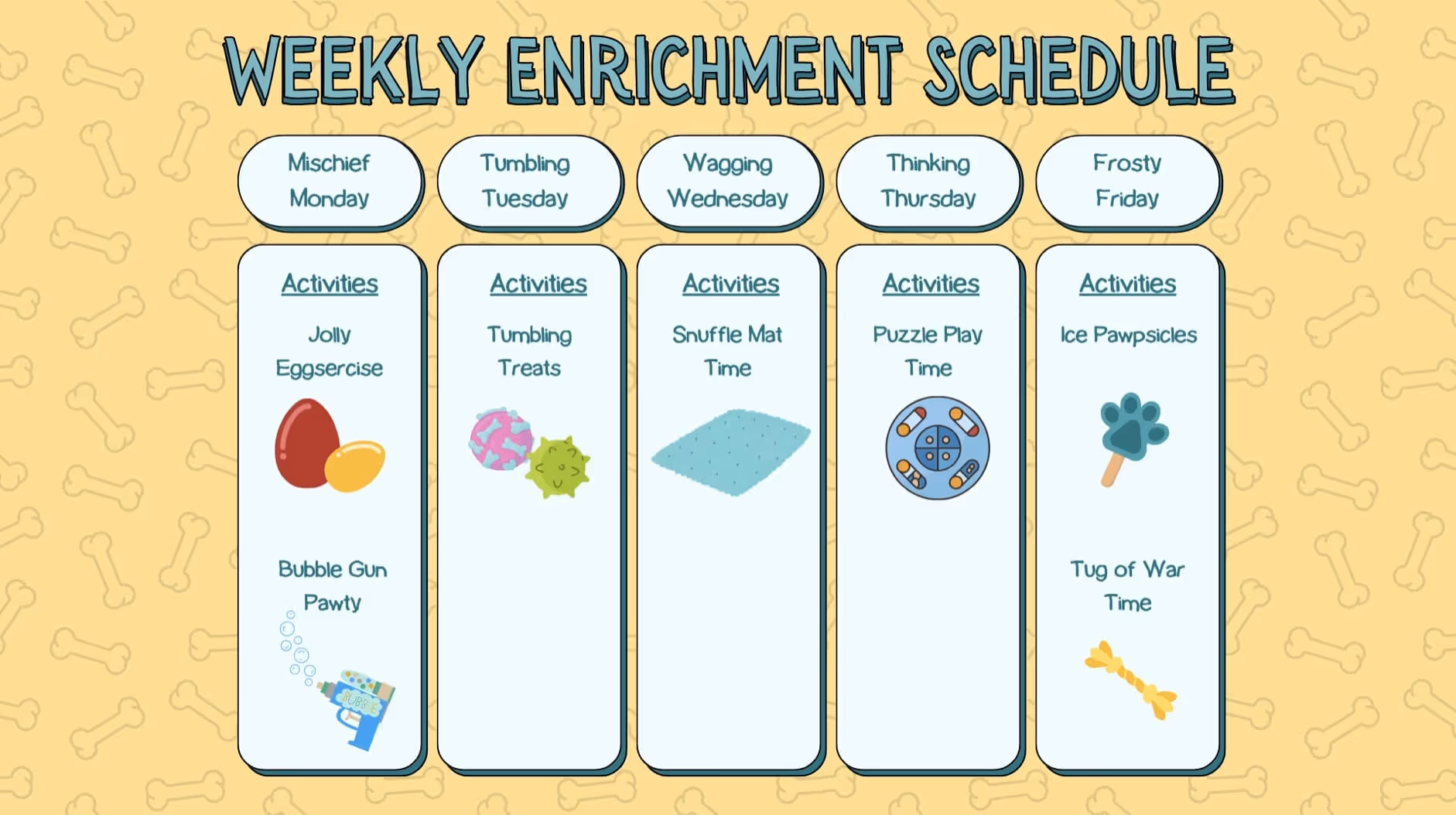 WEEKLY ENRICHMENT SCHEDULE

Mischief Monday

Activities

Jolly Eggsercise

Bubble Gun Pawty

BUBBLE

Tumbling Tuesday

Activities

Tumbling Treats

Wagging Wednesday

Activities

Snuffle Mat Time

Thinking Thursday

Activities

Puzzle Play Time

Frosty Friday

Activities

Ice Pawpsicles

Tug of War Time